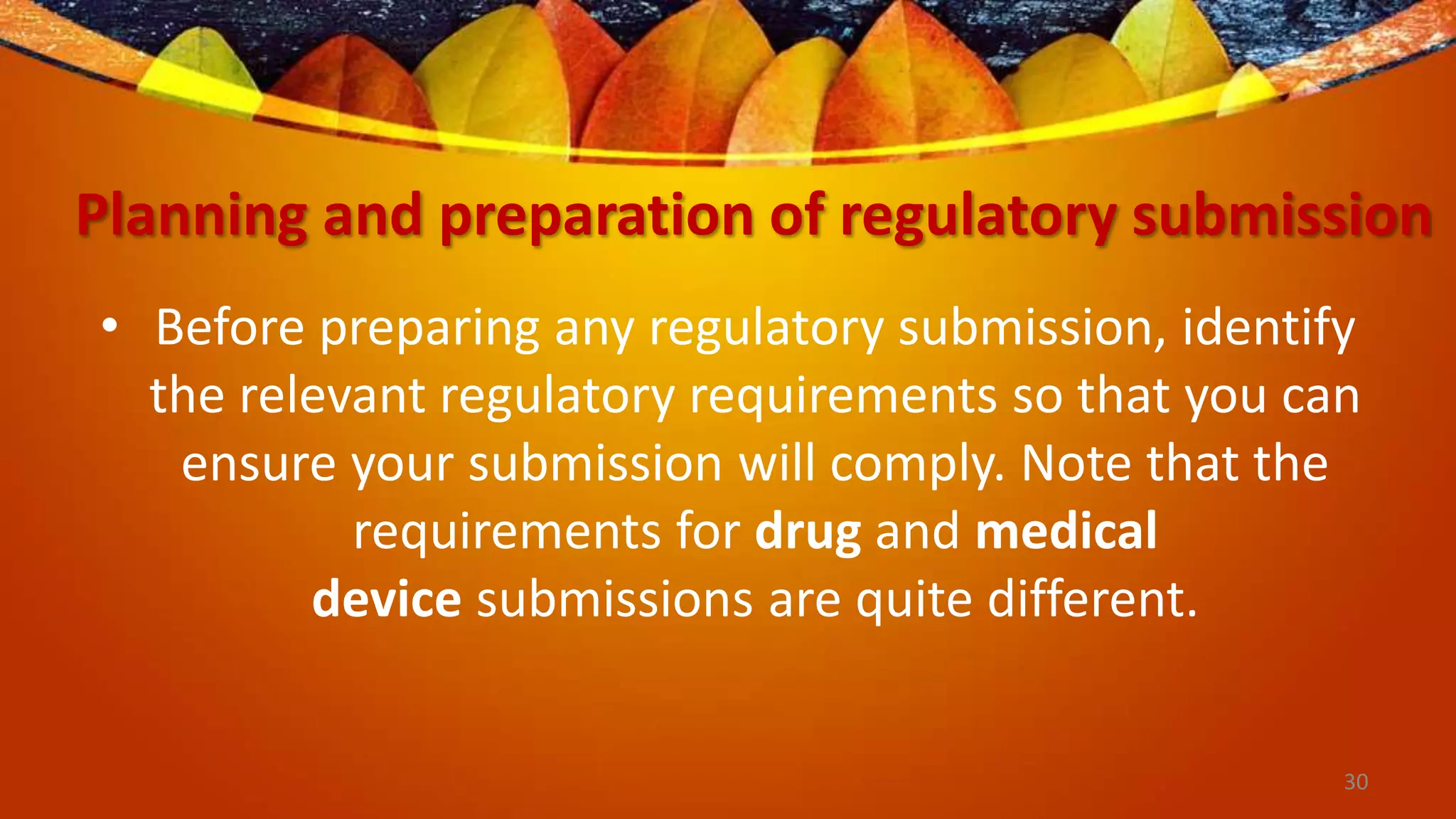 Planning and preparation of regulatory submission

• Before preparing any regulatory submission, identify the relevant regulatory requirements so that you can ensure your submission will comply. Note that the requirements for drug and medical device submissions are quite different.

30